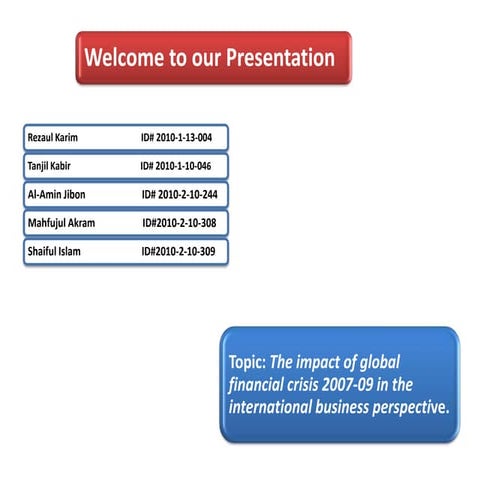 Welcome to our Presentation

Rezaul Karim ID# 2010-1-13-004

Tanjil Kabir ID# 2010-1-10-046

Al-Amin Jibon ID# 2010-2-10-244

Mahfujul Akram ID#2010-2-10-308

Shaiful Islam ID#2010-2-10-309

Topic: The impact of global financial crisis 2007-09 in the international business perspective.